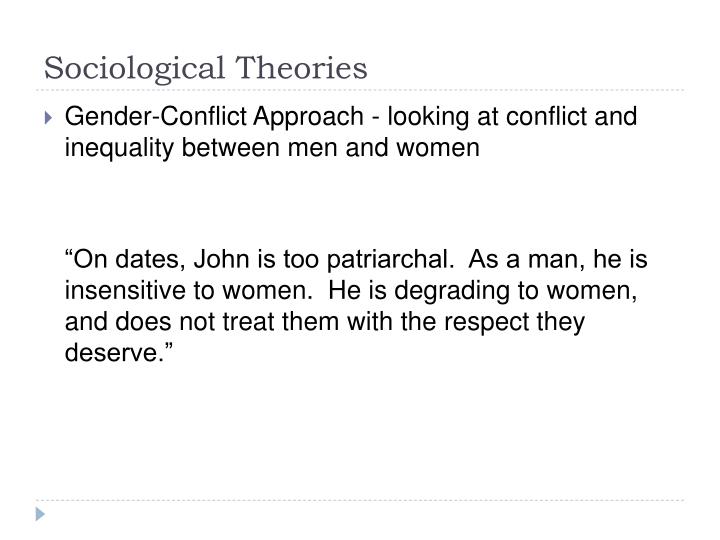 Sociological Theories

Gender-Conflict Approach - looking at conflict and inequality between men and women

“On dates, John is too patriarchal.  As a man, he is insensitive to women.  He is degrading to women, and does not treat them with the respect they deserve.”